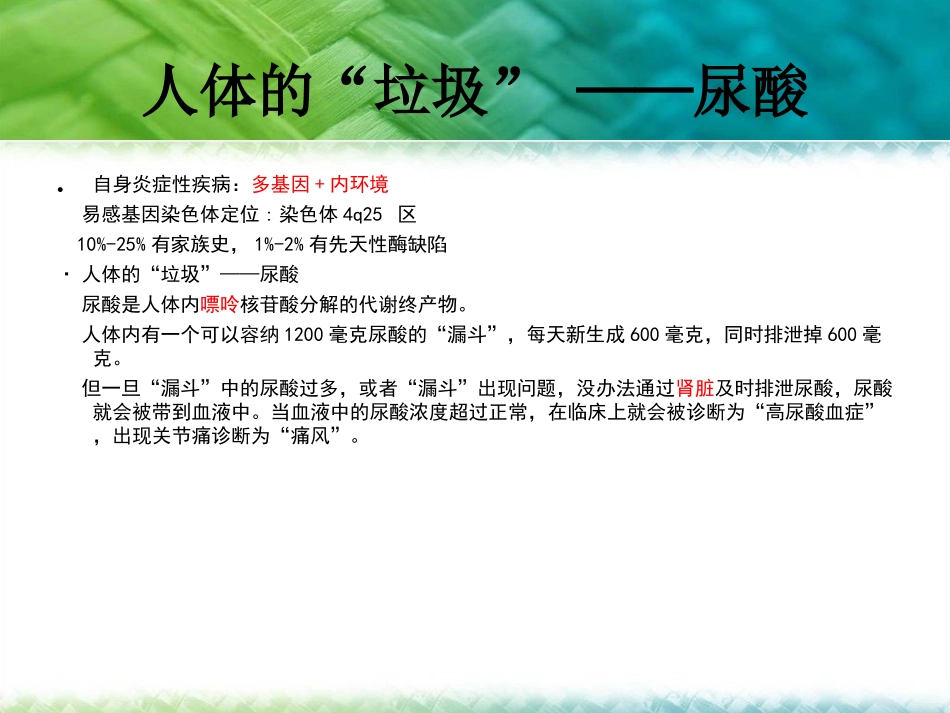 人体的“垃圾” ——尿酸

• 自身炎症性疾病：多基因 + 内环境

易感基因染色体定位：染色体 4q25 区

10%-25% 有家族史， 1%-2% 有先天性酶缺陷

· 人体的“垃圾”——尿酸

尿酸是人体内嘌呤核苷酸分解的代谢终产物。

人体内有一个可以容纳 1200 毫克尿酸的“漏斗”，每天新生成 600 毫克，同时排泄掉 600 毫克。

但一旦“漏斗”中的尿酸过多，或者“漏斗”出现问题，没办法通过肾脏及时排泄尿酸，尿酸就会被带到血液中。当血液中的尿酸浓度超过正常，在临床上就会被诊断为“高尿酸血症”，出现关节痛诊断为“痛风”。